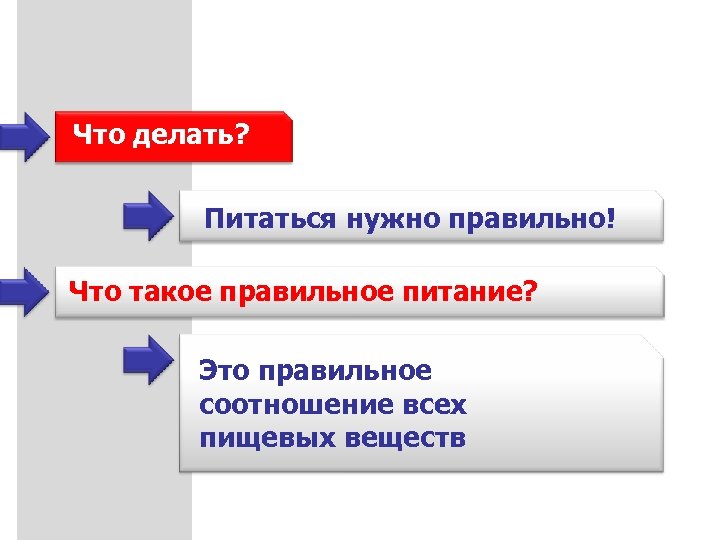 Что делать?

Питаться нужно правильно!

Что такое правильное питание?

Это правильное соотношение всех пищевых веществ